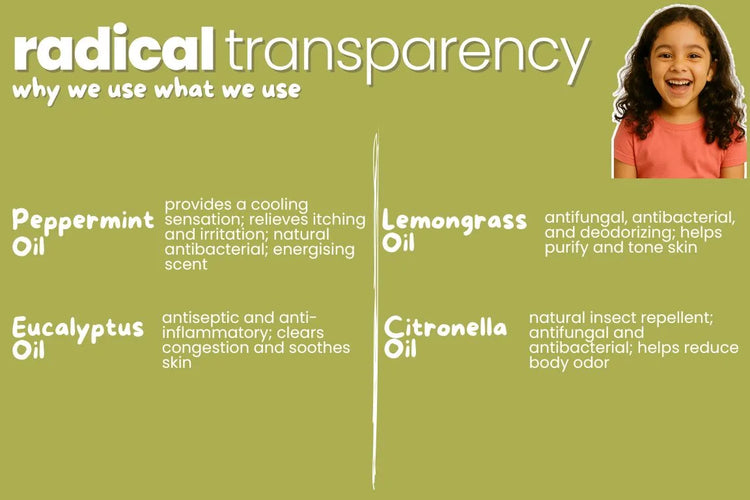 radical transparency
why we use what we use

Peppermint Oil
provides a cooling sensation; relieves itching and irritation; natural antibacterial; energising scent

Eucalyptus Oil
antiseptic and anti-inflammatory; clears congestion and soothes skin

Lemongrass Oil
antifungal, antibacterial, and deodorizing; helps purify and tone skin

Citronella Oil
natural insect repellent; antifungal and antibacterial; helps reduce body odor